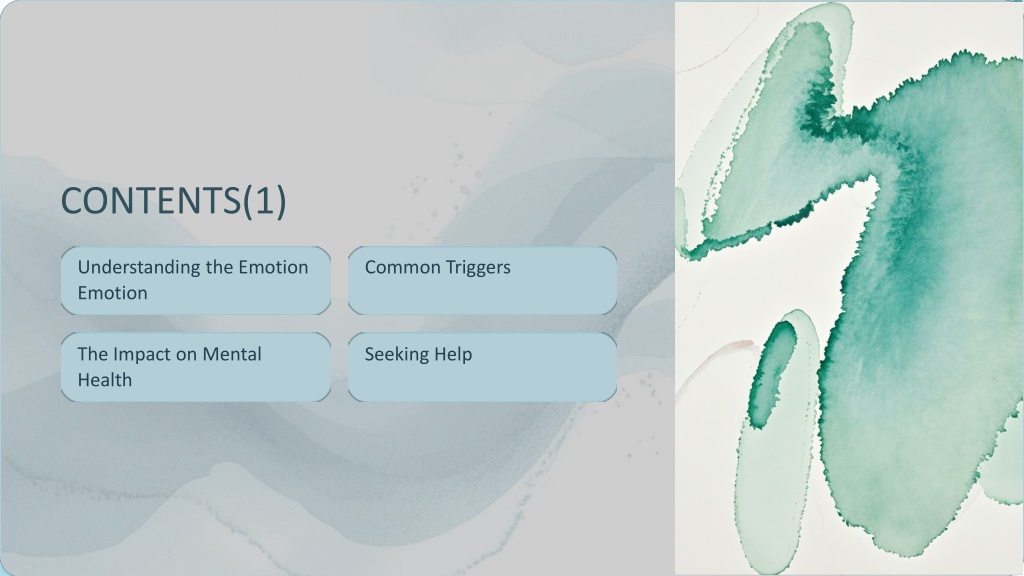 CONTENTS(1)

Understanding the Emotion Emotion

Common Triggers

The Impact on Mental Health

Seeking Help